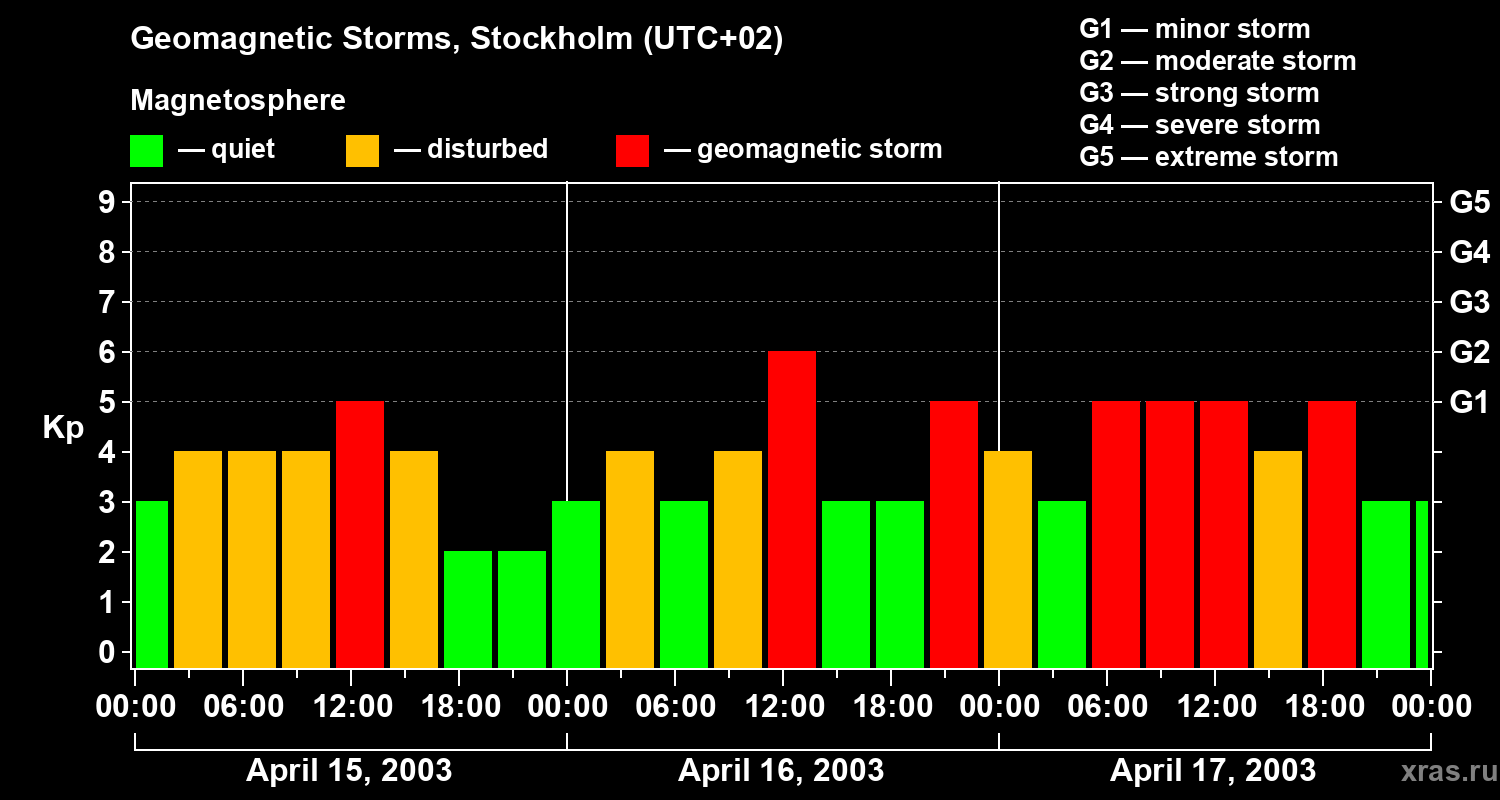 Geomagnetic Storms, Stockholm (UTC+02)

Magnetosphere

— quiet — disturbed — geomagnetic storm

G1 — minor storm
G2 — moderate storm
G3 — strong storm
G4 — severe storm
G5 — extreme storm

Kp

9
8
7
6
5
4
3
2
1
0

G5
G4
G3
G2
G1

00:00 06:00 12:00 18:00 00:00 06:00 12:00 18:00 00:00 06:00 12:00 18:00 00:00

April 15, 2003
April 16, 2003
April 17, 2003

xras.ru